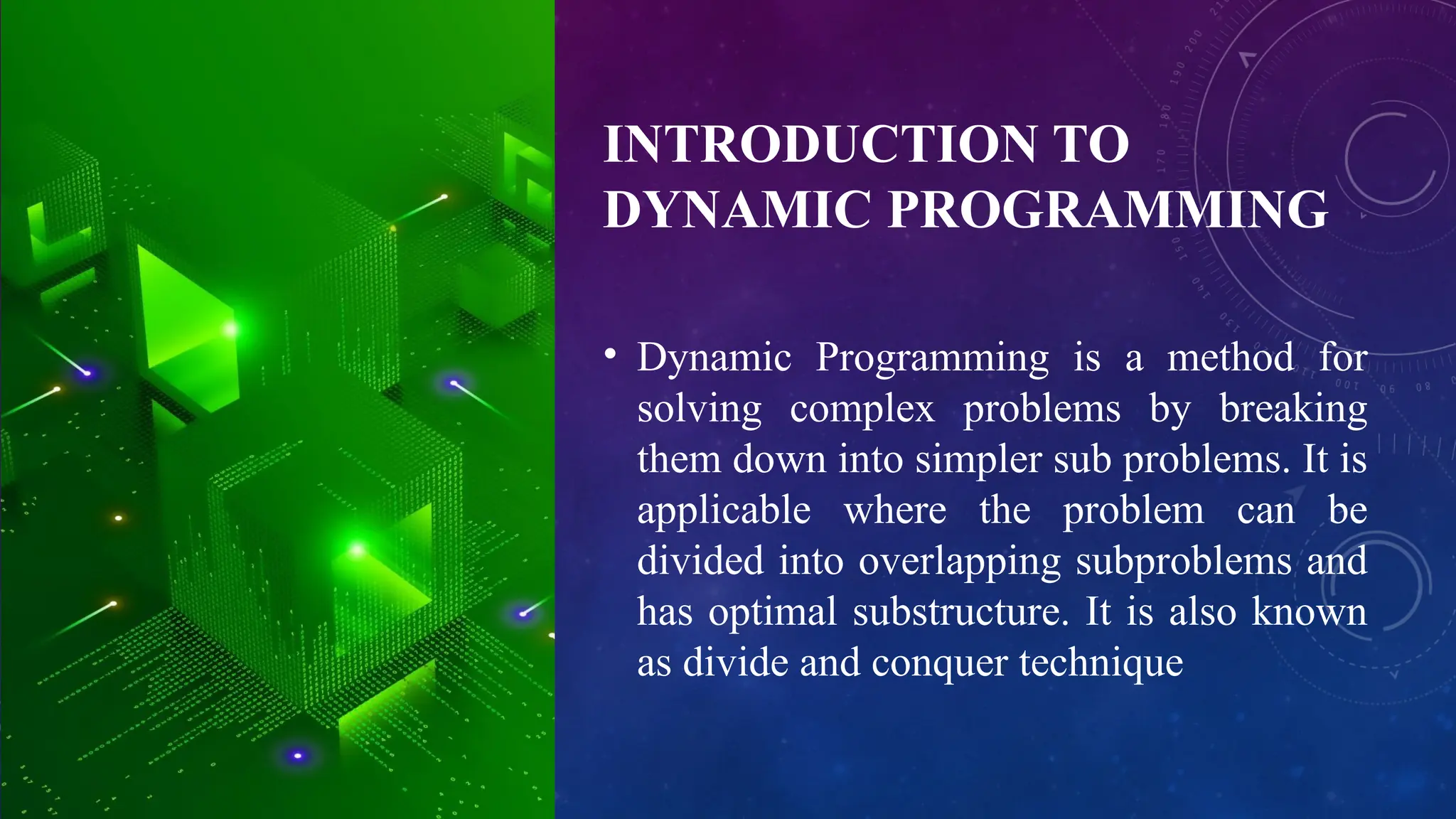 INTRODUCTION TO DYNAMIC PROGRAMMING

• Dynamic Programming is a method for solving complex problems by breaking them down into simpler sub problems. It is applicable where the problem can be divided into overlapping subproblems and has optimal substructure. It is also known as divide and conquer technique